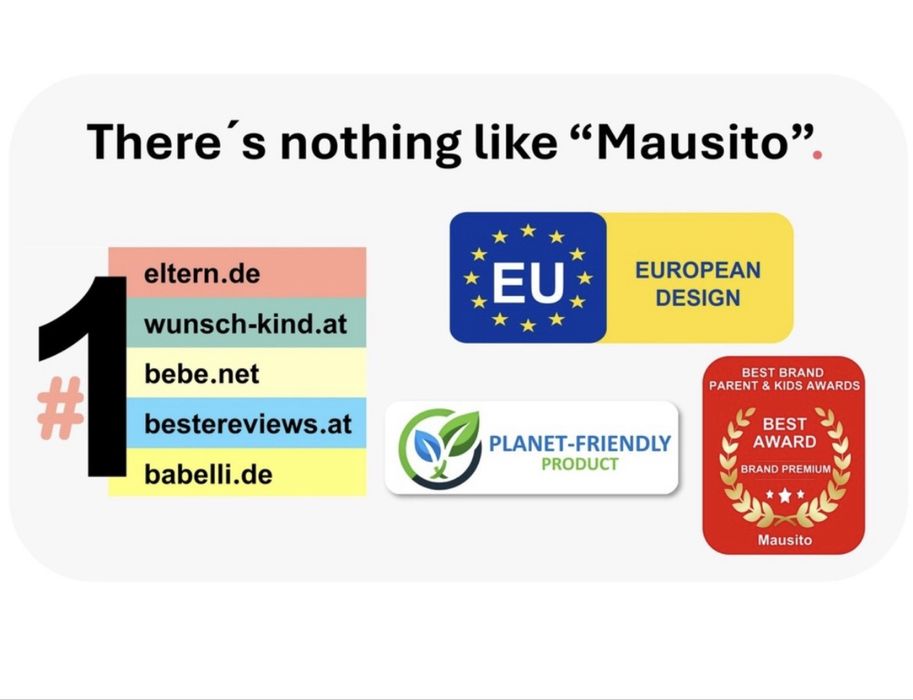 There´s nothing like “Mausito”.

#1
eltern.de
wunsch-kind.at
bebe.net
bestereviews.at
babelli.de

EU
EUROPEAN DESIGN

PLANET-FRIENDLY PRODUCT

BEST BRAND
PARENT & KIDS AWARDS
BEST AWARD
BRAND PREMIUM
Mausito